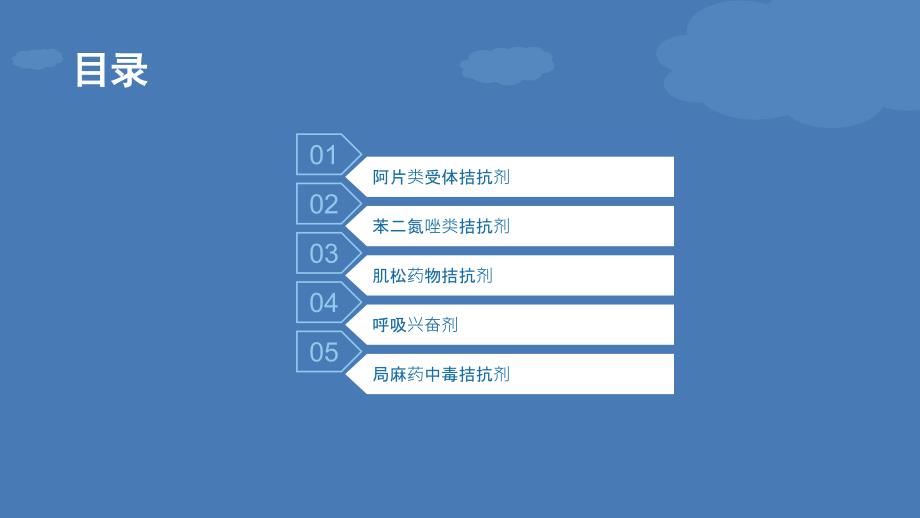 目录

01
阿片类受体拮抗剂

02
苯二氮唑类拮抗剂

03
肌松药物拮抗剂

04
呼吸兴奋剂

05
局麻药中毒拮抗剂